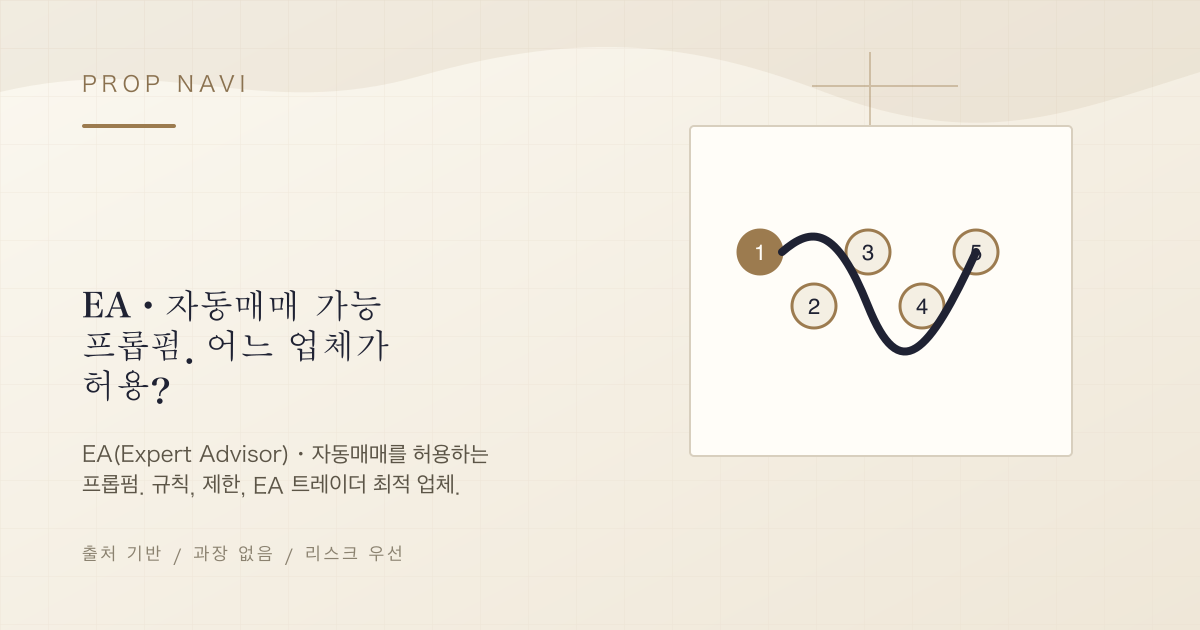 PROP NAVI

EA・자동매매 가능 프롭펌. 어느 업체가 허용?

EA(Expert Advisor)・자동매매를 허용하는 프롭펌. 규칙, 제한, EA 트레이더 최적 업체.

출처 기반 / 과장 없음 / 리스크 우선

1
2
3
4
5